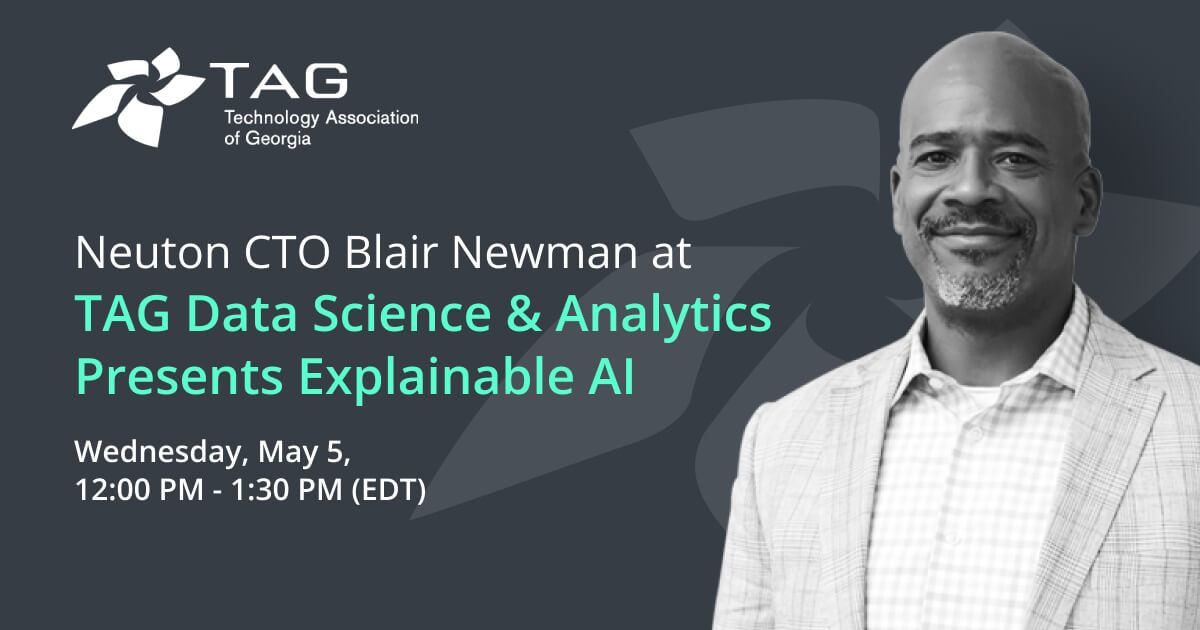 TAG
Technology Association of Georgia

Neuton CTO Blair Newman at TAG Data Science & Analytics Presents Explainable AI

Wednesday, May 5,
12:00 PM - 1:30 PM (EDT)